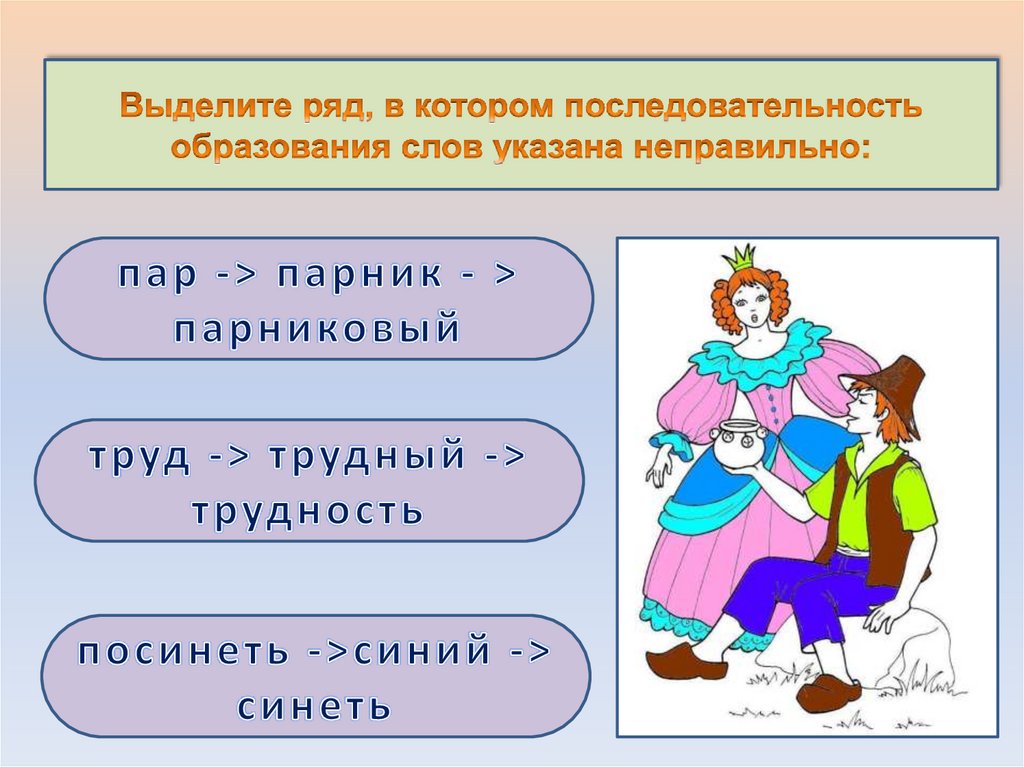 Выделите ряд, в котором последовательность образования слов указана неправильно:

пар -> парник - > парниковый

труд -> трудный -> трудность

посинеть ->синий -> синеть